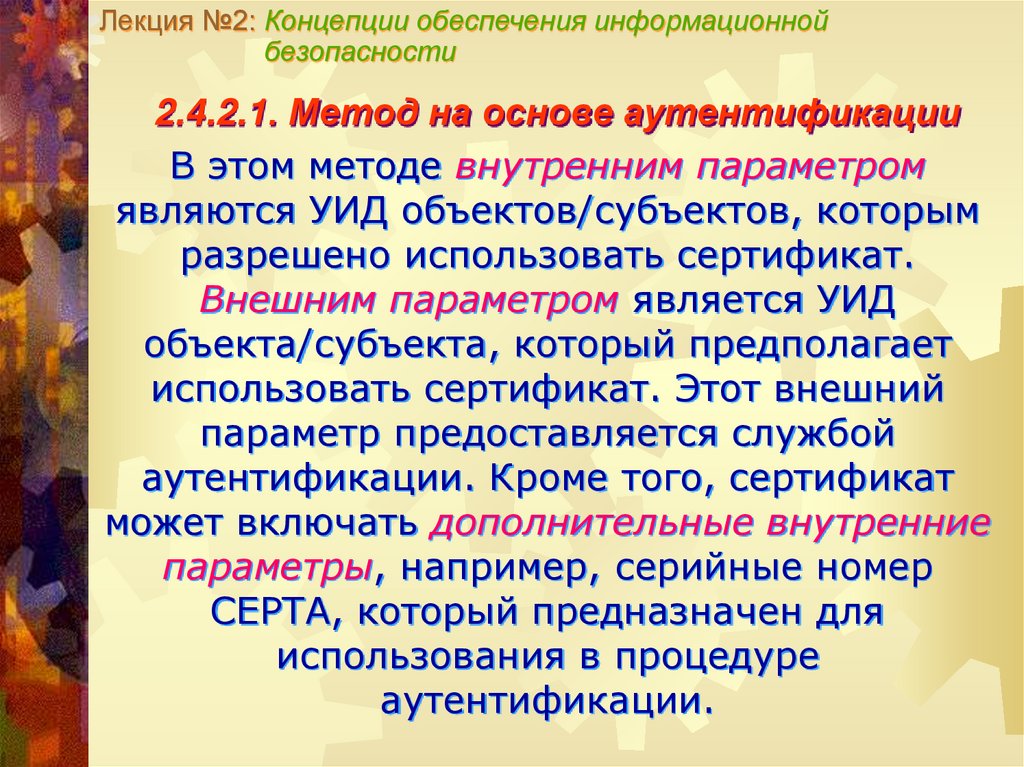 Лекция №2: Концепции обеспечения информационной безопасности

2.4.2.1. Метод на основе аутентификации

В этом методе внутренним параметром являются УИД объектов/субъектов, которым разрешено использовать сертификат. Внешним параметром является УИД объекта/субъекта, который предполагает использовать сертификат. Этот внешний параметр предоставляется службой аутентификации. Кроме того, сертификат может включать дополнительные внутренние параметры, например, серийные номер СЕРТА, который предназначен для использования в процедуре аутентификации.